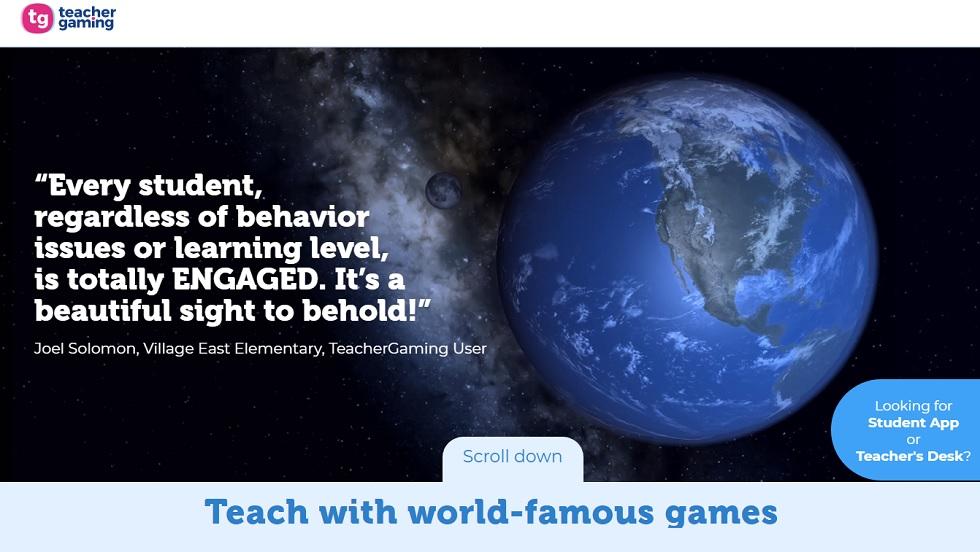 tg teacher gaming

“Every student, regardless of behavior issues or learning level, is totally ENGAGED. It’s a beautiful sight to behold!”

Joel Solomon, Village East Elementary, TeacherGaming User

Looking for Student App or Teacher's Desk?

Scroll down

Teach with world-famous games